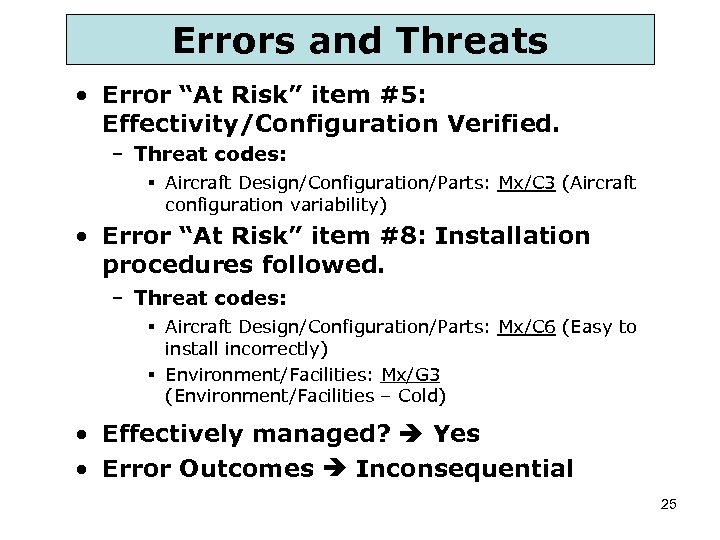 Errors and Threats

• Error “At Risk” item #5: Effectivity/Configuration Verified.
– Threat codes:
▪ Aircraft Design/Configuration/Parts: Mx/C3 (Aircraft configuration variability)

• Error “At Risk” item #8: Installation procedures followed.
– Threat codes:
▪ Aircraft Design/Configuration/Parts: Mx/C6 (Easy to install incorrectly)
▪ Environment/Facilities: Mx/G3 (Environment/Facilities – Cold)

• Effectively managed? ➔ Yes
• Error Outcomes ➔ Inconsequential

25